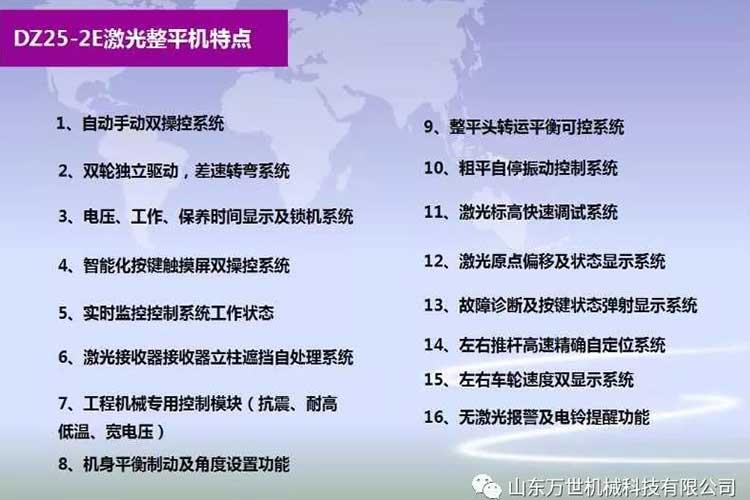 DZ25-2E激光整平机特点

1、自动手动双操控系统

2、双轮独立驱动，差速转弯系统

3、电压、工作、保养时间显示及锁机系统

4、智能化按键触摸屏双操控系统

5、实时监控控制系统工作状态

6、激光接收器接收器立柱遮挡自处理系统

7、工程机械专用控制模块（抗震、耐高低温、宽电压）

8、机身平衡制动及角度设置功能

9、整平头转运平衡可控系统

10、粗平自停振动控制系统

11、激光标高快速调试系统

12、激光原点偏移及状态显示系统

13、故障诊断及按键状态弹射显示系统

14、左右推杆高速精确自定位系统

15、左右车轮速度双显示系统

16、无激光报警及电铃提醒功能

山东万世机械科技有限公司